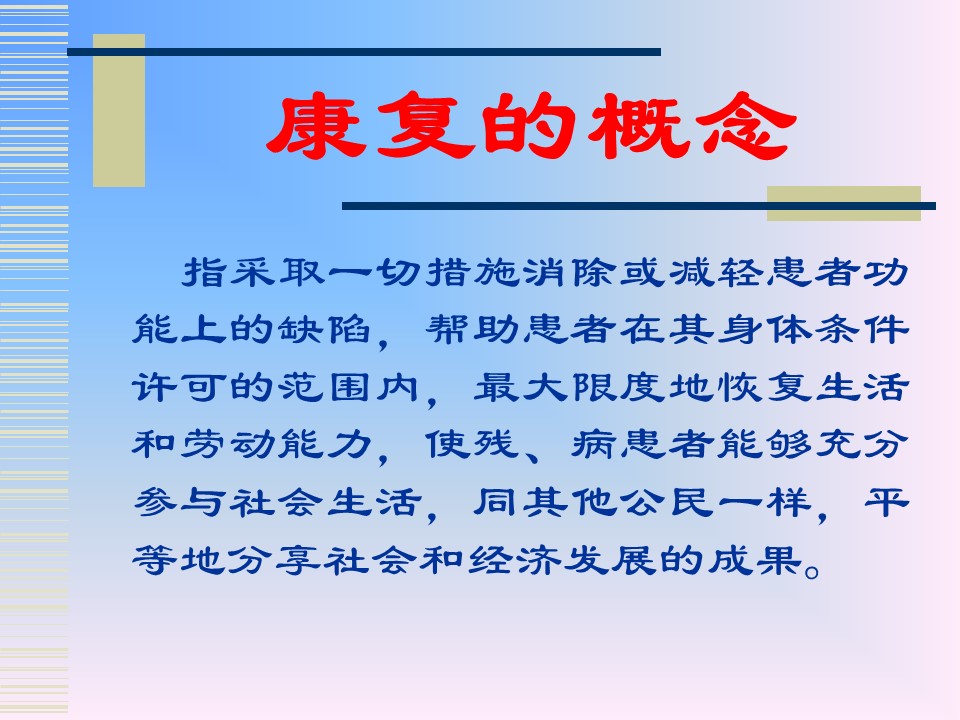 康复的概念

指采取一切措施消除或减轻患者功能上的缺陷，帮助患者在其身体条件许可的范围内，最大限度地恢复生活和劳动能力，使残、病患者能够充分参与社会生活，同其他公民一样，平等地分享社会和经济发展的成果。